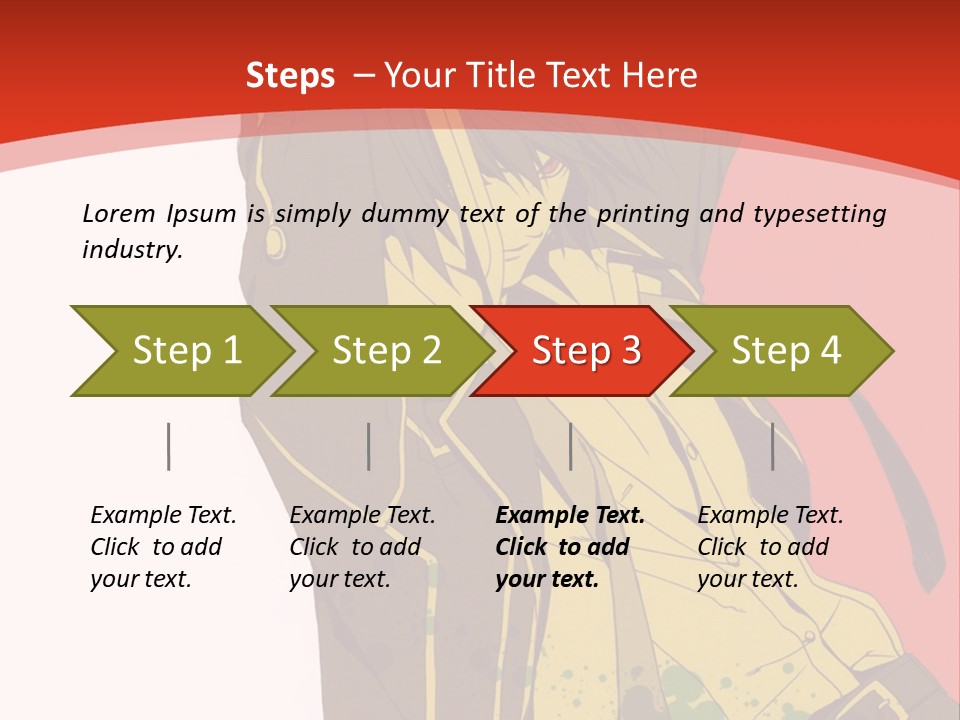 Steps – Your Title Text Here

Lorem Ipsum is simply dummy text of the printing and typesetting industry.

Step 1

Step 2

Step 3

Step 4

Example Text. Click to add your text.

Example Text. Click to add your text.

Example Text. Click to add your text.

Example Text. Click to add your text.